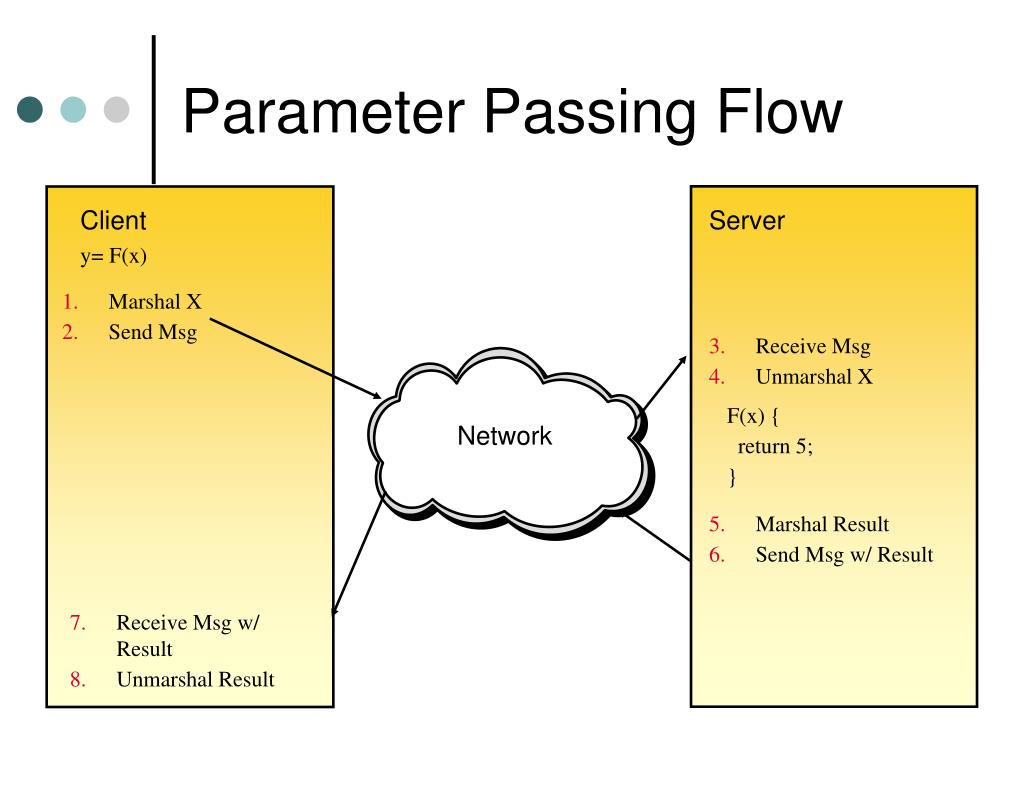 Parameter Passing Flow

Client

y= F(x)

1. Marshal X
2. Send Msg

7. Receive Msg w/ Result
8. Unmarshal Result

Network

Server

3. Receive Msg
4. Unmarshal X

F(x) {
return 5;
}

5. Marshal Result
6. Send Msg w/ Result